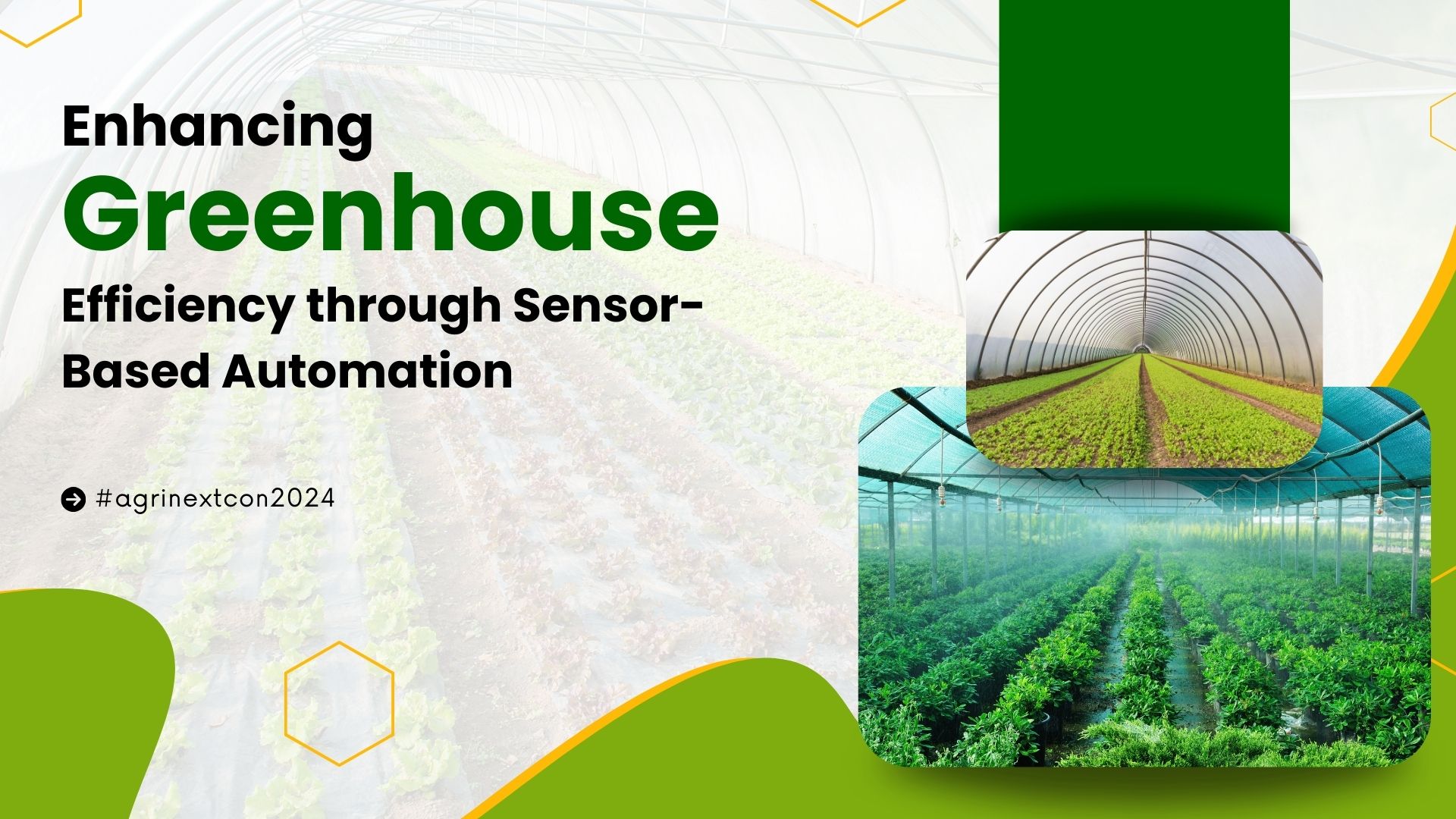 Enhancing
Greenhouse
Efficiency through Sensor-Based Automation

#agrinextcon2024